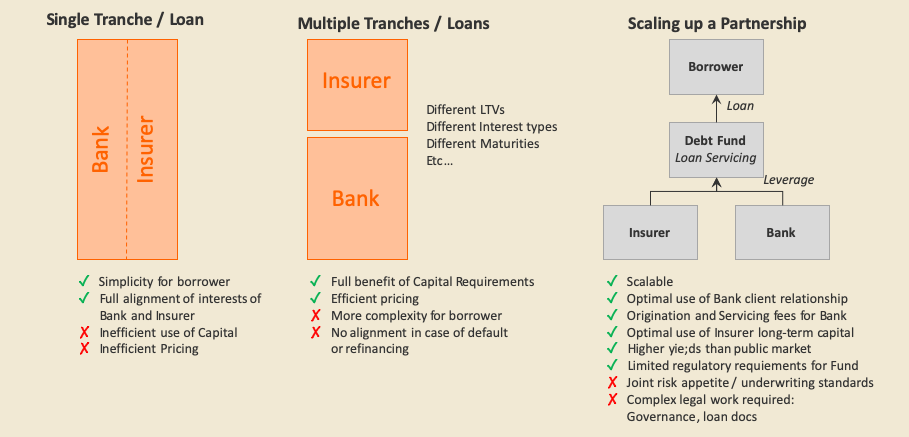 Single Tranche / Loan

Bank

Insurer

✓ Simplicity for borrower
✓ Full alignment of interests of Bank and Insurer
✗ Inefficient use of Capital
✗ Inefficient Pricing

Multiple Tranches / Loans

Insurer

Bank

Different LTVs
Different Interest types
Different Maturities
Etc…

✓ Full benefit of Capital Requirements
✓ Efficient pricing
✗ More complexity for borrower
✗ No alignment in case of default or refinancing

Scaling up a Partnership

Borrower

Loan

Debt Fund
Loan Servicing

Leverage

Insurer

Bank

✓ Scalable
✓ Optimal use of Bank client relationship
✓ Origination and Servicing fees for Bank
✓ Optimal use of Insurer long-term capital
✓ Higher yie;ds than public market
✓ Limited regulatory requiements for Fund
✗ Joint risk appetite / underwriting standards
✗ Complex legal work required: Governance, loan docs